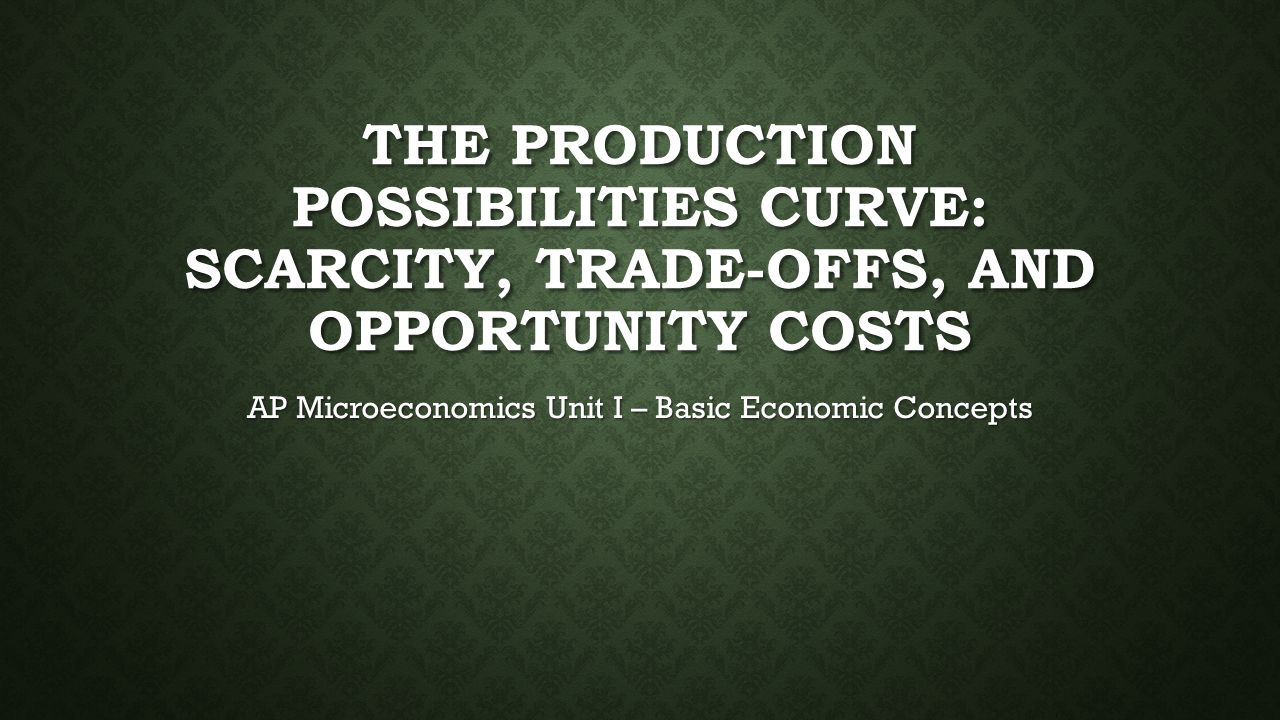 THE PRODUCTION POSSIBILITIES CURVE: SCARCITY, TRADE-OFFS, AND OPPORTUNITY COSTS

AP Microeconomics Unit I – Basic Economic Concepts